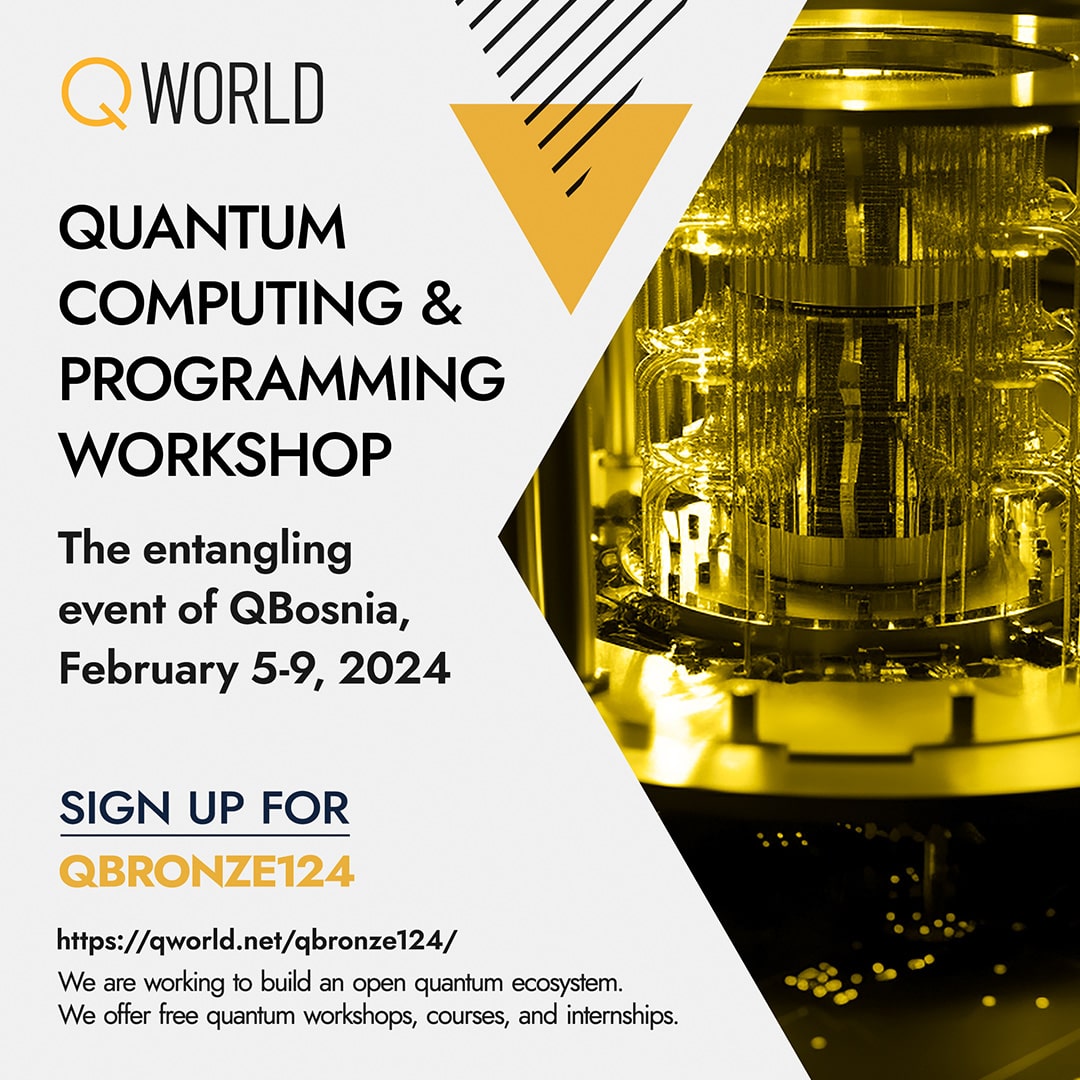 QWORLD

QUANTUM COMPUTING & PROGRAMMING WORKSHOP

The entangling event of QBosnia, February 5-9, 2024

SIGN UP FOR

QBRONZE124

https://qworld.net/qbronze124/

We are working to build an open quantum ecosystem. We offer free quantum workshops, courses, and internships.